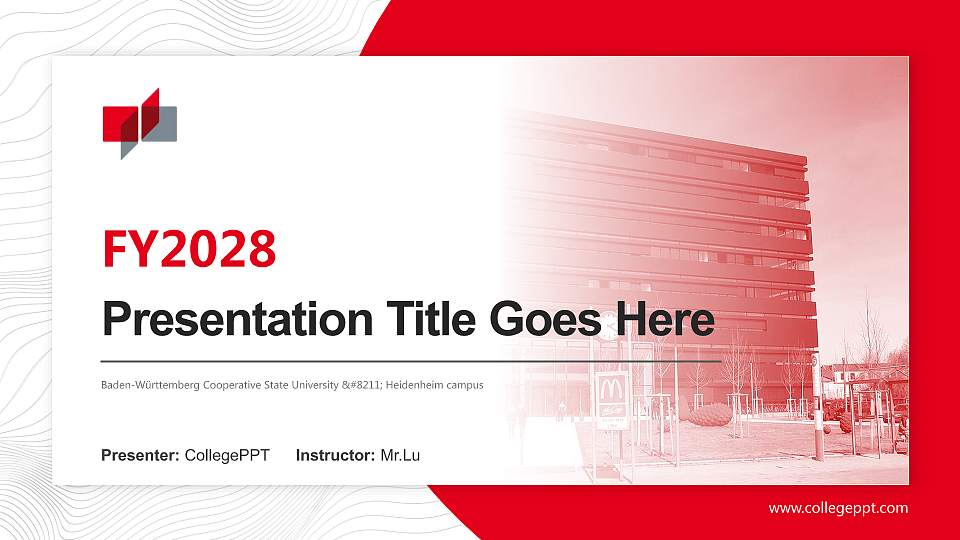 FY2028

Presentation Title Goes Here

Baden-Württemberg Cooperative State University &#8211; Heidenheim campus

Presenter: CollegePPT Instructor: Mr.Lu

www.collegeppt.com